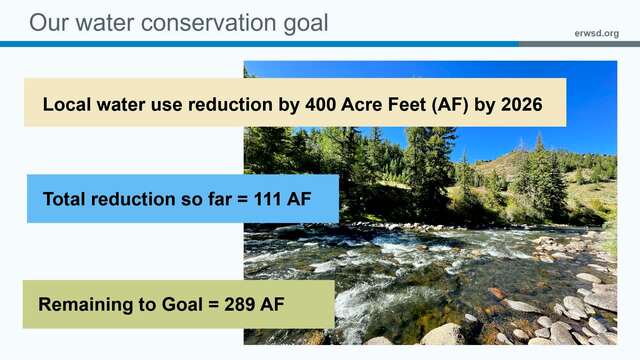 Our water conservation goal

erwsd.org

Local water use reduction by 400 Acre Feet (AF) by 2026

Total reduction so far = 111 AF

Remaining to Goal = 289 AF